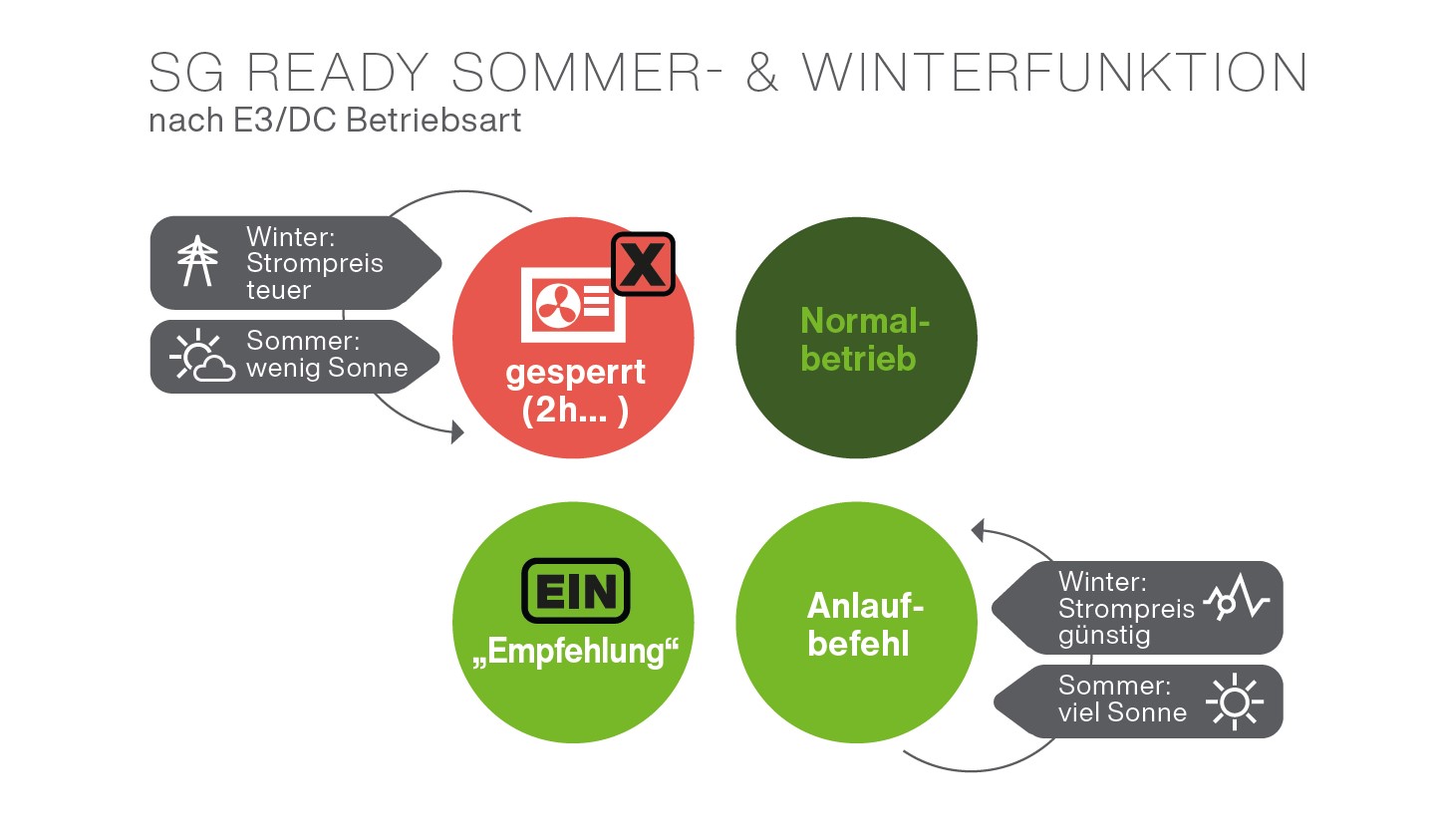 SG READY SOMMER- & WINTERFUNKTION
nach E3/DC Betriebsart

Winter: Strompreis teuer

Sommer: wenig Sonne

X

gesperrt (2h... )

Normalbetrieb

EIN
„Empfehlung“

Anlaufbefehl

Winter: Strompreis günstig

Sommer: viel Sonne